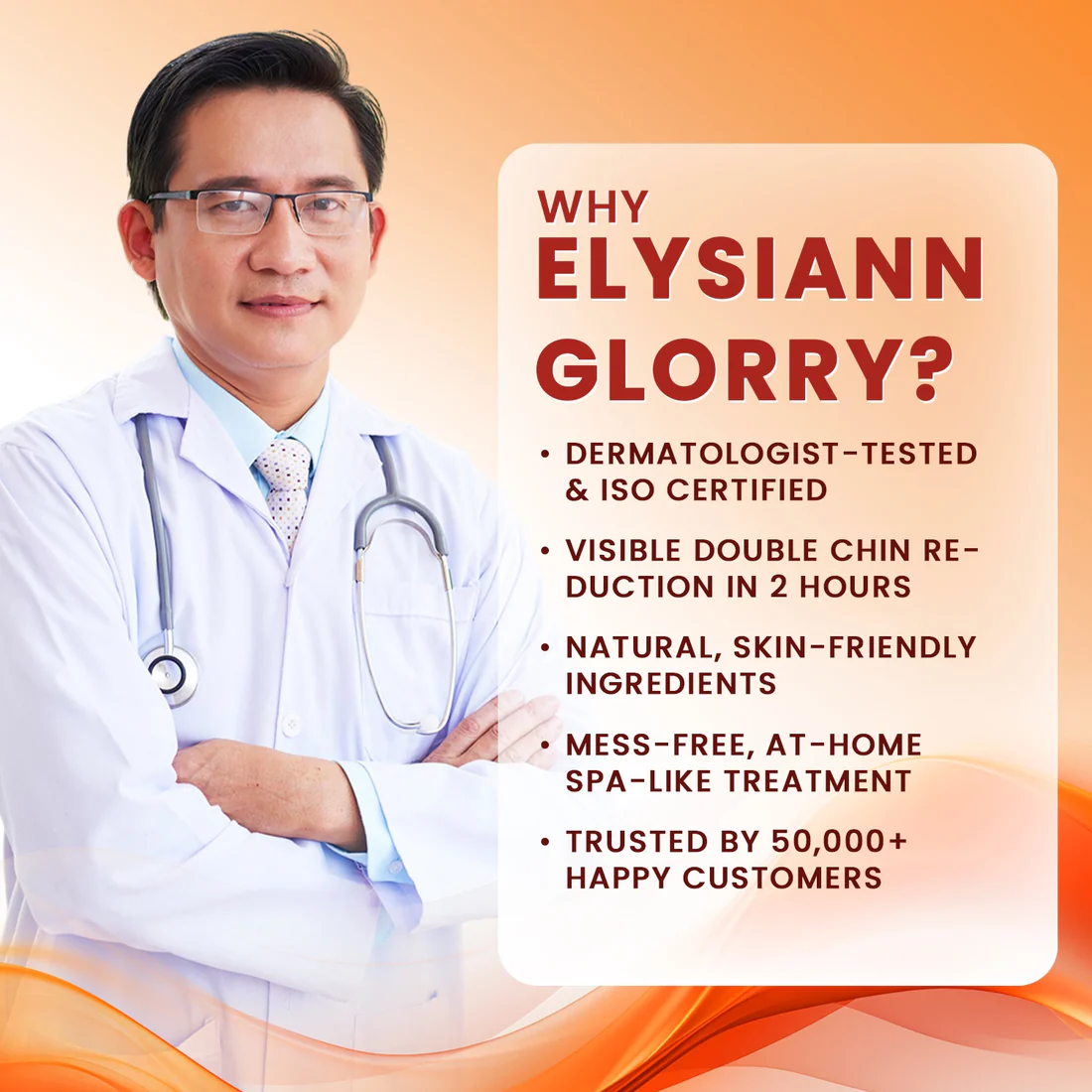 WHY ELYSIANN GLORRY?

• DERMATOLOGIST-TESTED & ISO CERTIFIED

• VISIBLE DOUBLE CHIN REDUCTION IN 2 HOURS

• NATURAL, SKIN-FRIENDLY INGREDIENTS

• MESS-FREE, AT-HOME SPA-LIKE TREATMENT

• TRUSTED BY 50,000+ HAPPY CUSTOMERS